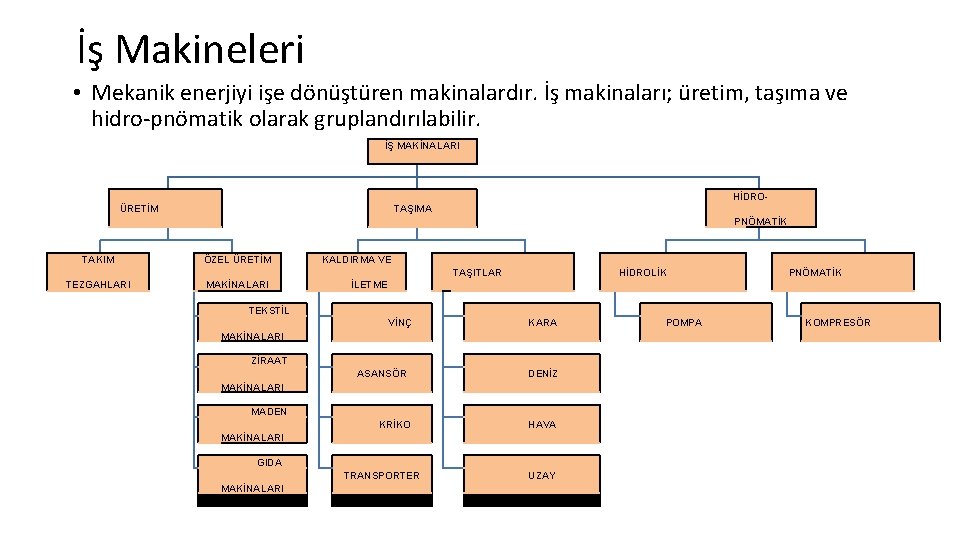 İş Makineleri

• Mekanik enerjiyi işe dönüştüren makinalardır. İş makinaları; üretim, taşıma ve hidro-pnömatik olarak gruplandırılabilir.

İŞ MAKİNALARI

ÜRETİM

TAŞIMA

HİDRO-PNÖMATİK

TAKIM TEZGAHLARI

ÖZEL ÜRETİM MAKİNALARI

KALDIRMA VE İLETME

TAŞITLAR

HİDROLİK

PNÖMATİK

TEKSTİL MAKİNALARI

ZİRAAT MAKİNALARI

MADEN MAKİNALARI

GIDA MAKİNALARI

VİNÇ

ASANSÖR

KRİKO

TRANSPORTER

KARA

DENİZ

HAVA

UZAY

POMPA

KOMPRESÖR